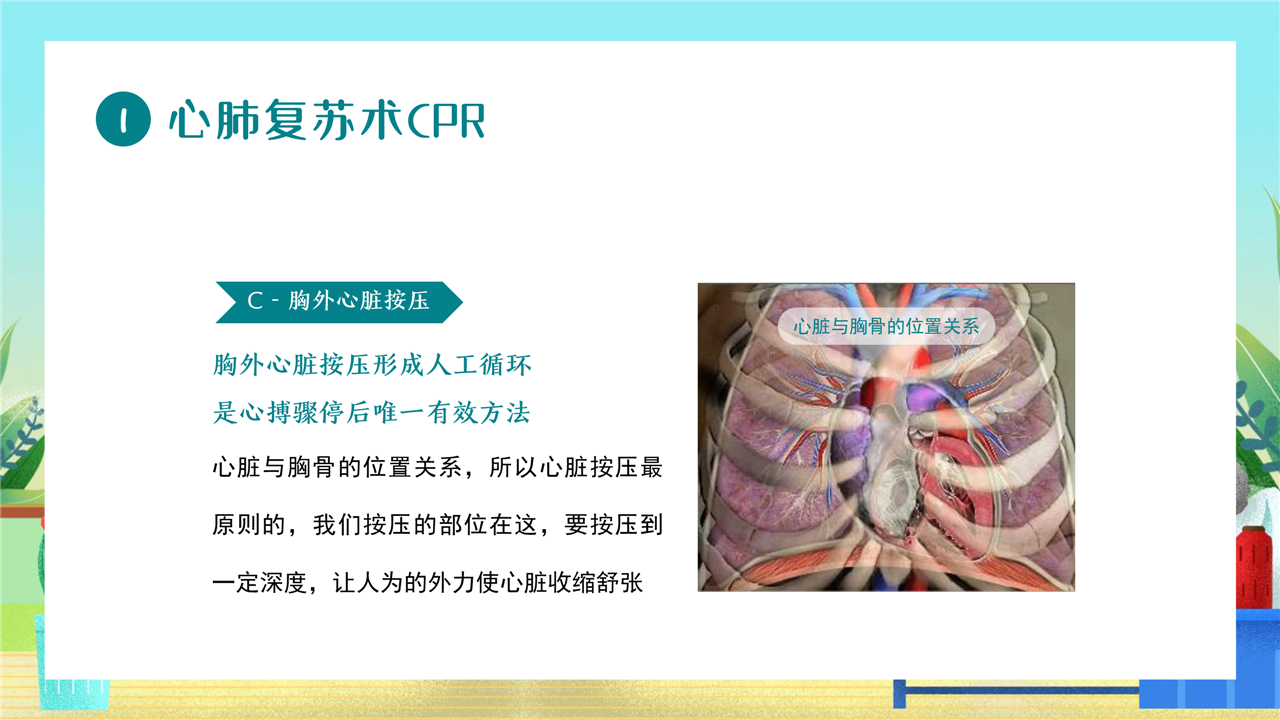 1 心肺复苏术CPR

C - 胸外心脏按压

胸外心脏按压形成人工循环
是心搏骤停后唯一有效方法

心脏与胸骨的位置关系，所以心脏按压最原则的，我们按压的部位在这，要按压到一定深度，让人为的外力使心脏收缩舒张

心脏与胸骨的位置关系